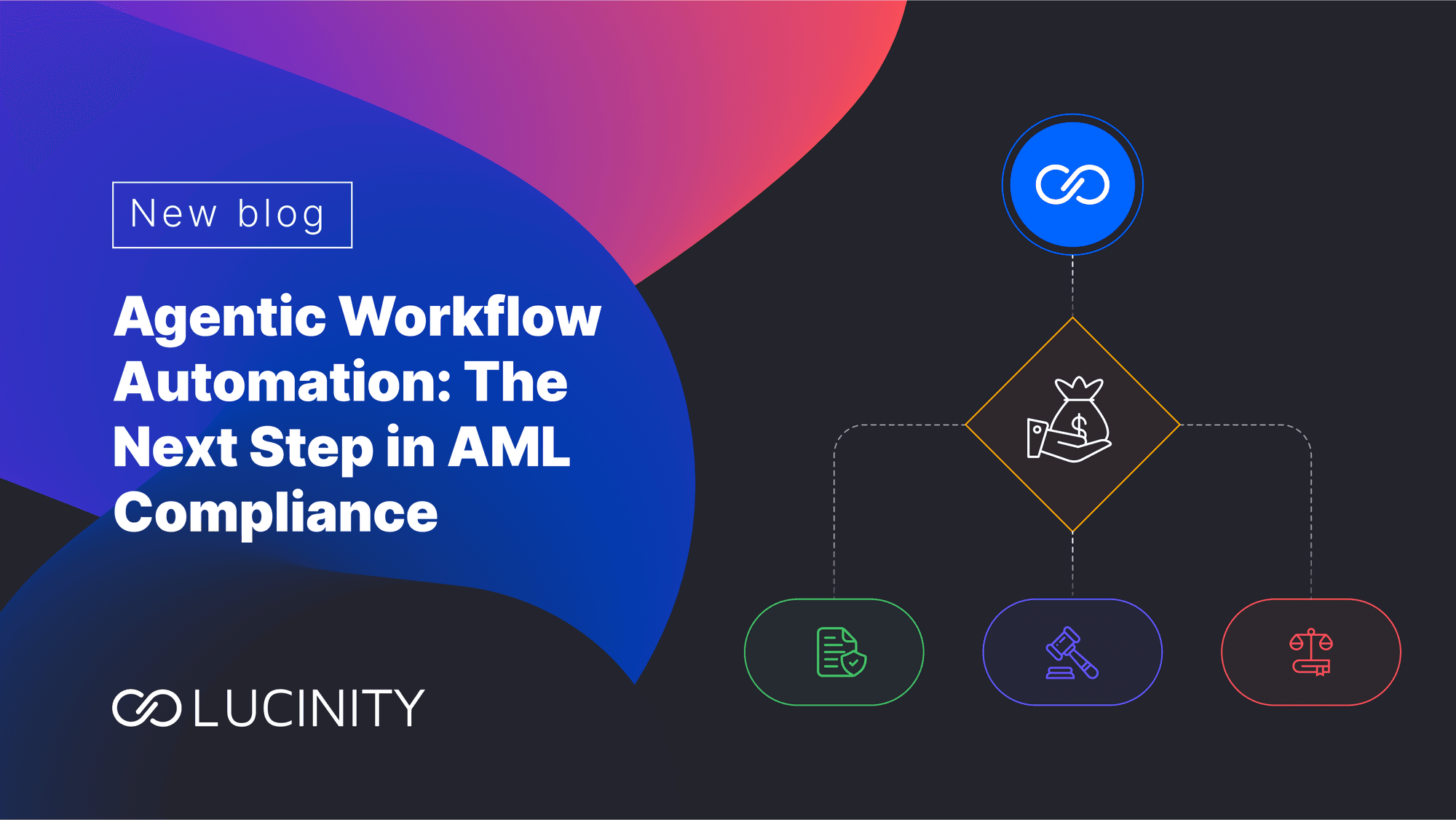 New blog

Agentic Workflow Automation: The Next Step in AML Compliance

LUCINITY